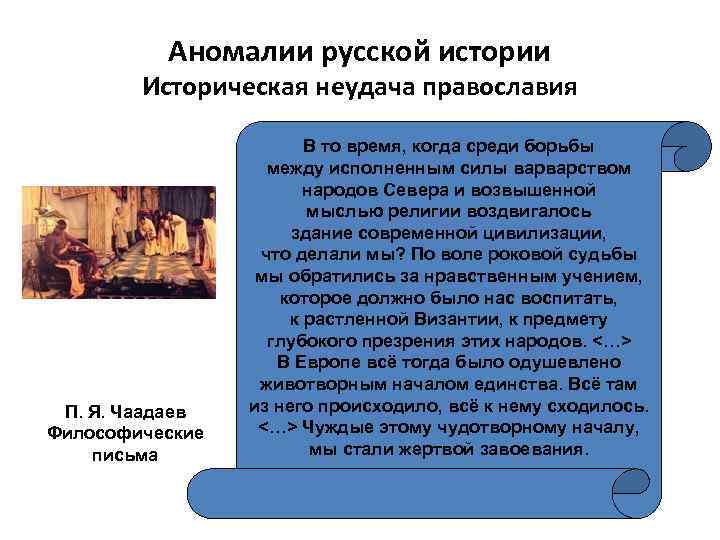 Аномалии русской истории
Историческая неудача православия

В то время, когда среди борьбы между исполненным силы варварством народов Севера и возвышенной мыслью религии воздвигалось здание современной цивилизации, что делали мы? По воле роковой судьбы мы обратились за нравственным учением, которое должно было нас воспитать, к растленной Византии, к предмету глубокого презрения этих народов. <…> В Европе всё тогда было одушевлено животворным началом единства. Всё там из него происходило, всё к нему сходилось. <…> Чуждые этому чудотворному началу, мы стали жертвой завоевания.

П. Я. Чаадаев
Философические письма